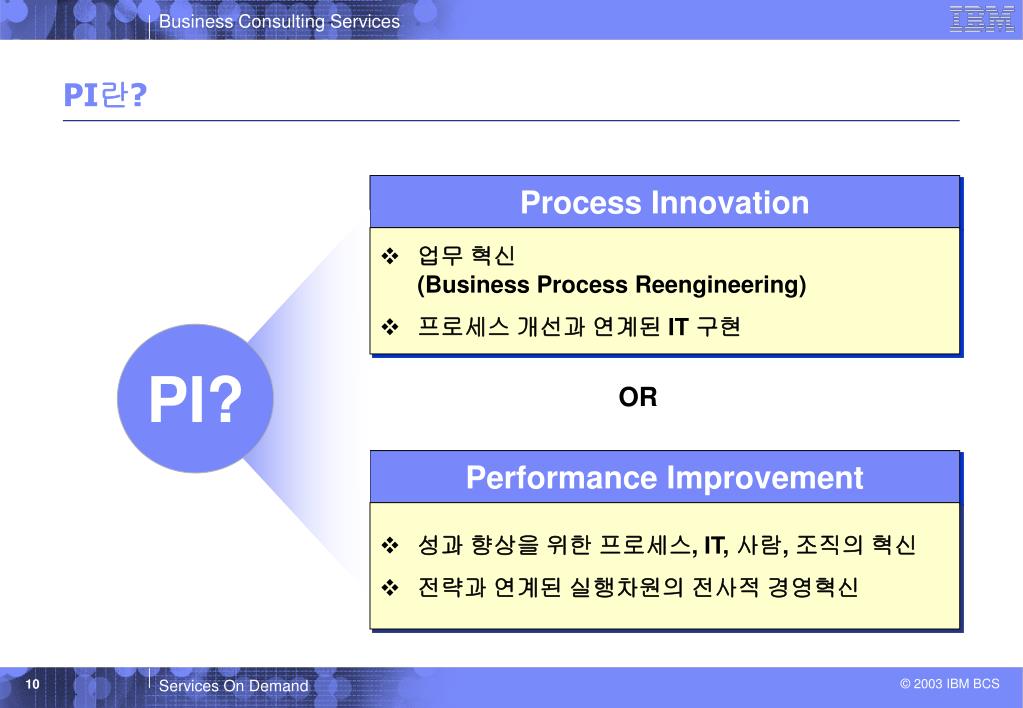 Business Consulting Services

IBM

PI란?

PI?

Process Innovation

❖ 업무 혁신
(Business Process Reengineering)

❖ 프로세스 개선과 연계된 IT 구현

OR

Performance Improvement

❖ 성과 향상을 위한 프로세스, IT, 사람, 조직의 혁신

❖ 전략과 연계된 실행차원의 전사적 경영혁신

10

Services On Demand

© 2003 IBM BCS